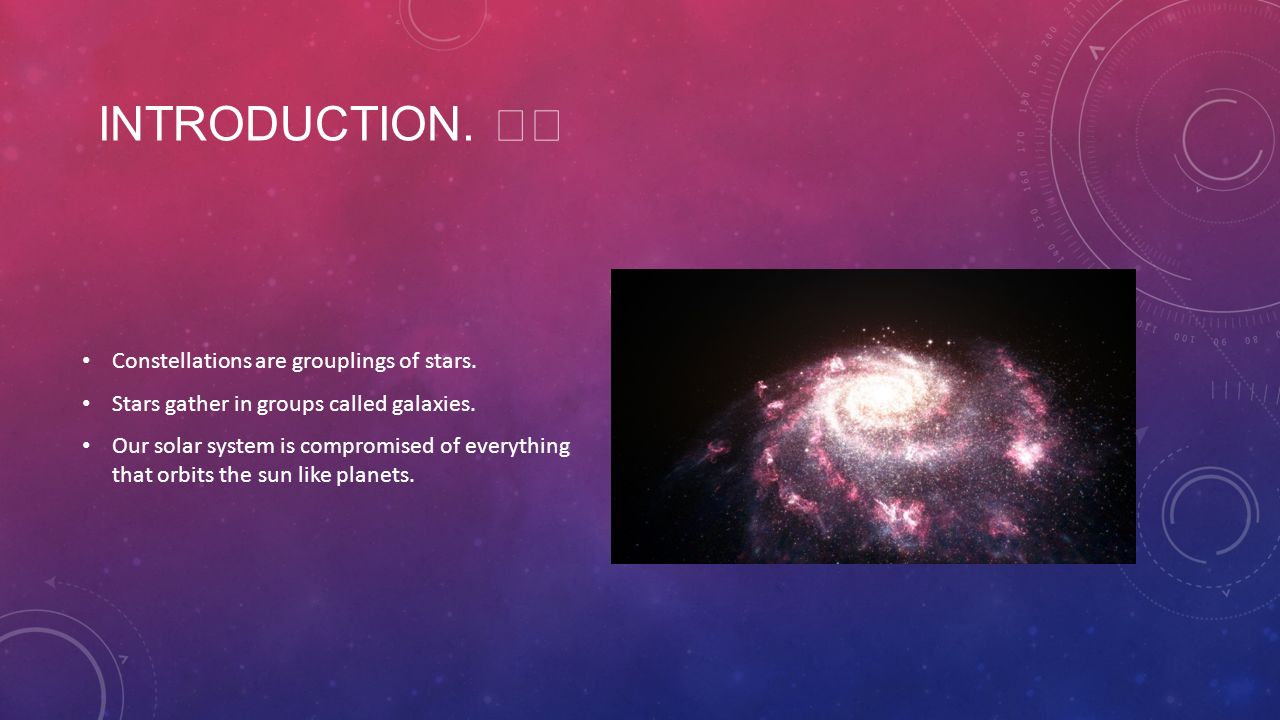 INTRODUCTION. □□

• Constellations are grouplings of stars.
• Stars gather in groups called galaxies.
• Our solar system is compromised of everything that orbits the sun like planets.